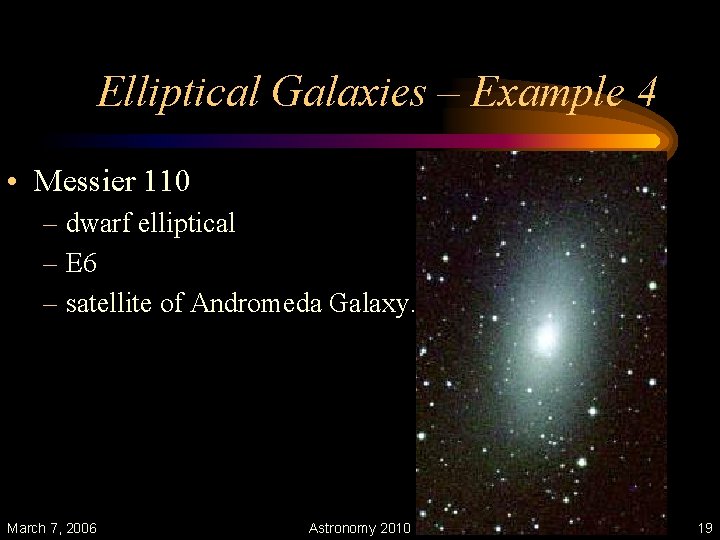 Elliptical Galaxies – Example 4

• Messier 110
– dwarf elliptical
– E6
– satellite of Andromeda Galaxy.

March 7, 2006

Astronomy 2010

19